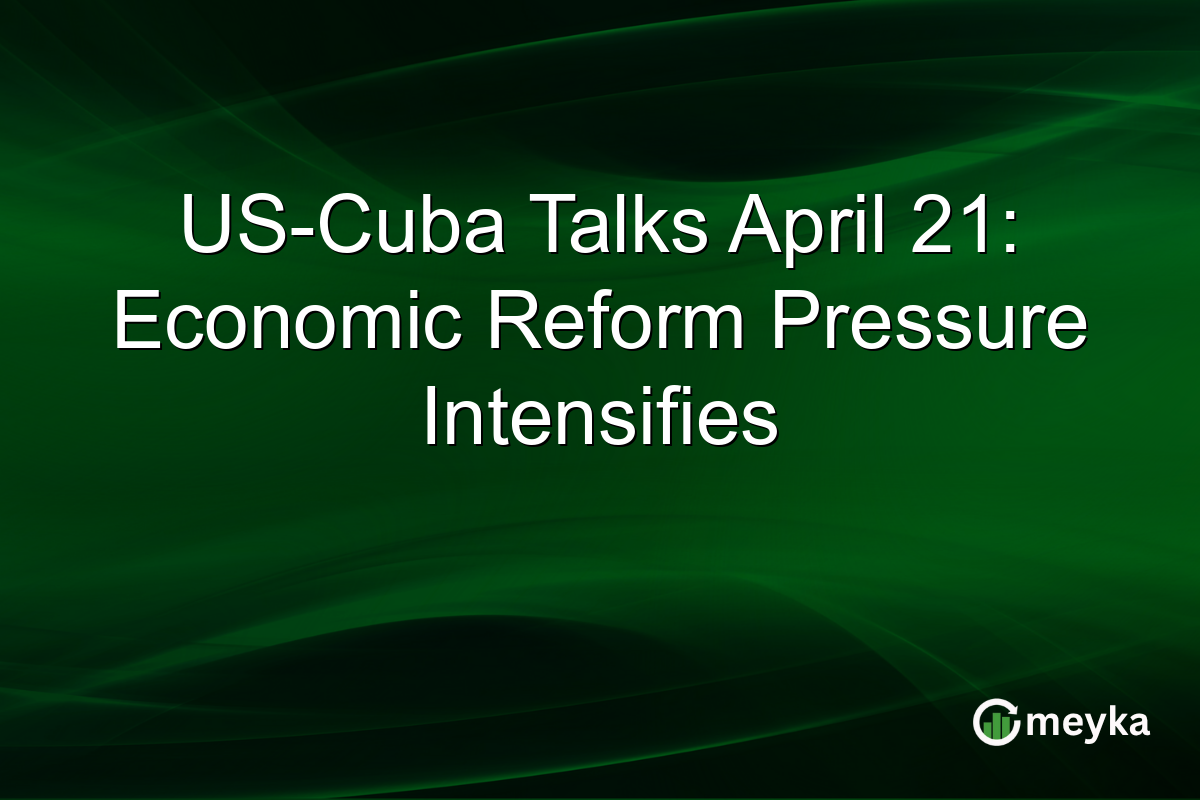 US-Cuba Talks April 21: Economic Reform Pressure Intensifies

meyka